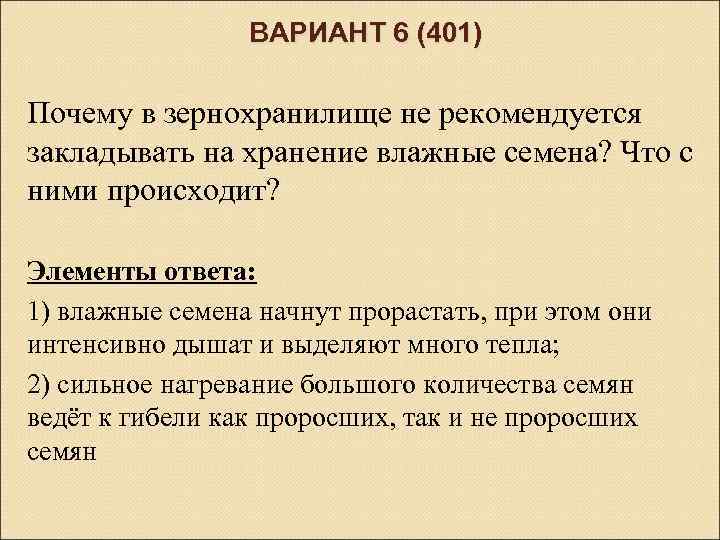 ВАРИАНТ 6 (401)

Почему в зернохранилище не рекомендуется закладывать на хранение влажные семена? Что с ними происходит?

Элементы ответа:

1) влажные семена начнут прорастать, при этом они интенсивно дышат и выделяют много тепла;

2) сильное нагревание большого количества семян ведёт к гибели как проросших, так и не проросших семян